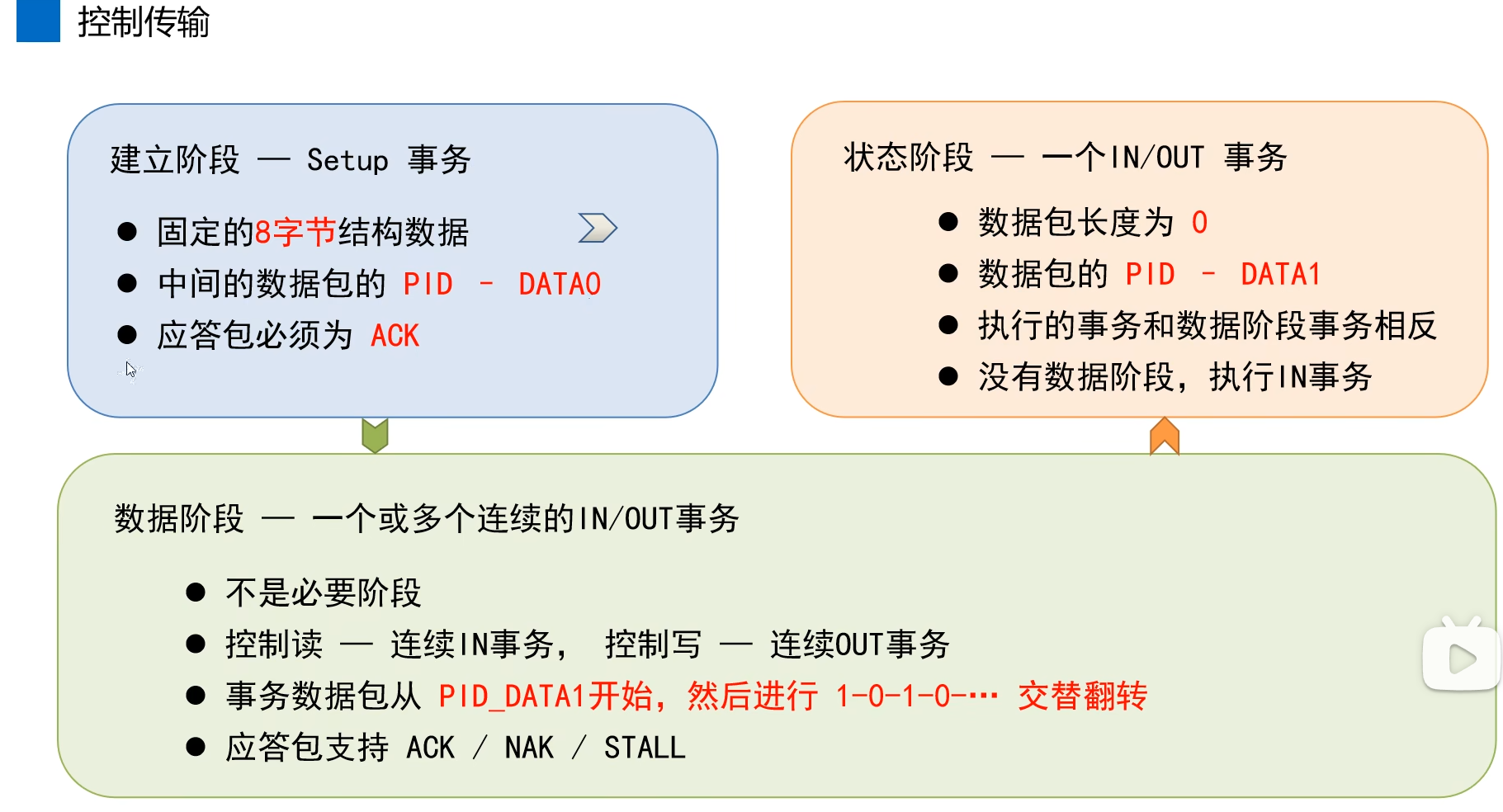 控制传输

建立阶段 — Setup 事务

● 固定的8字节结构数据
● 中间的数据包的 PID - DATA0
● 应答包必须为 ACK

状态阶段 — 一个IN/OUT 事务

● 数据包长度为 0
● 数据包的 PID - DATA1
● 执行的事务和数据阶段事务相反
● 没有数据阶段，执行IN事务

数据阶段 — 一个或多个连续的IN/OUT事务

● 不是必要阶段
● 控制读 — 连续IN事务， 控制写 — 连续OUT事务
● 事务数据包从 PID_DATA1开始，然后进行 1-0-1-0-… 交替翻转
● 应答包支持 ACK / NAK / STALL